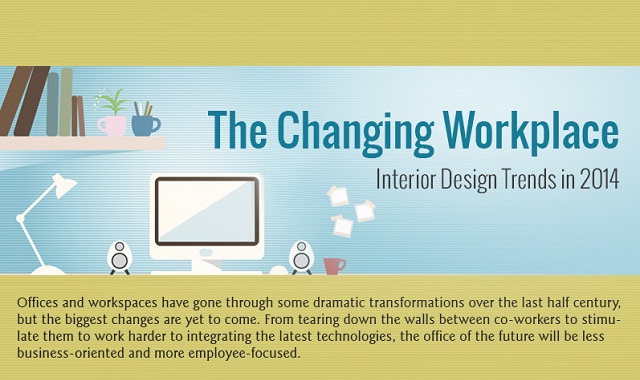 The Changing Workplace

Interior Design Trends in 2014

Offices and workspaces have gone through some dramatic transformations over the last half century, but the biggest changes are yet to come. From tearing down the walls between co-workers to stimulate them to work harder to integrating the latest technologies, the office of the future will be less business-oriented and more employee-focused.